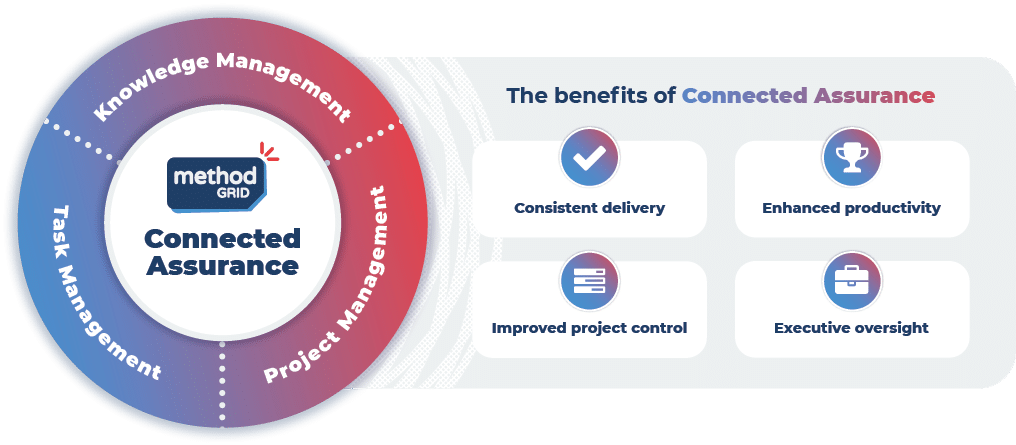 Knowledge Management

Task Management

Project Management

method GRID

Connected Assurance

The benefits of Connected Assurance

Consistent delivery

Enhanced productivity

Improved project control

Executive oversight